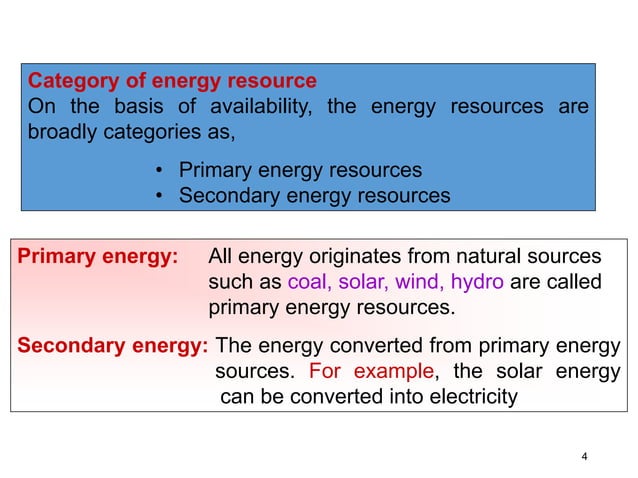 Category of energy resource
On the basis of availability, the energy resources are broadly categories as,

• Primary energy resources
• Secondary energy resources

Primary energy: All energy originates from natural sources such as coal, solar, wind, hydro are called primary energy resources.

Secondary energy: The energy converted from primary energy sources. For example, the solar energy can be converted into electricity

4